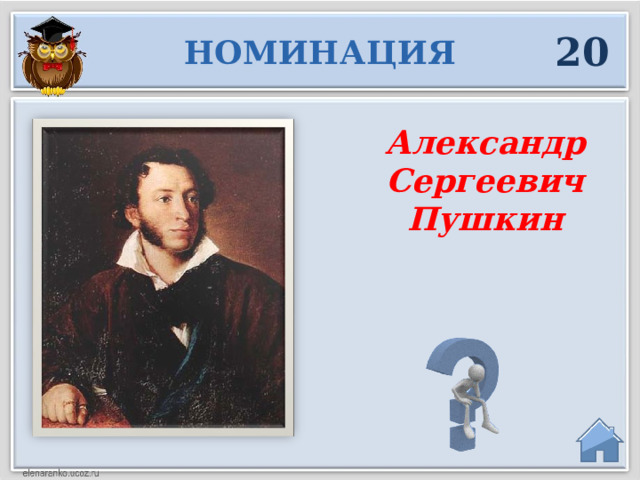 НОМИНАЦИЯ 20

Александр Сергеевич Пушкин

elenaranko.ucoz.ru